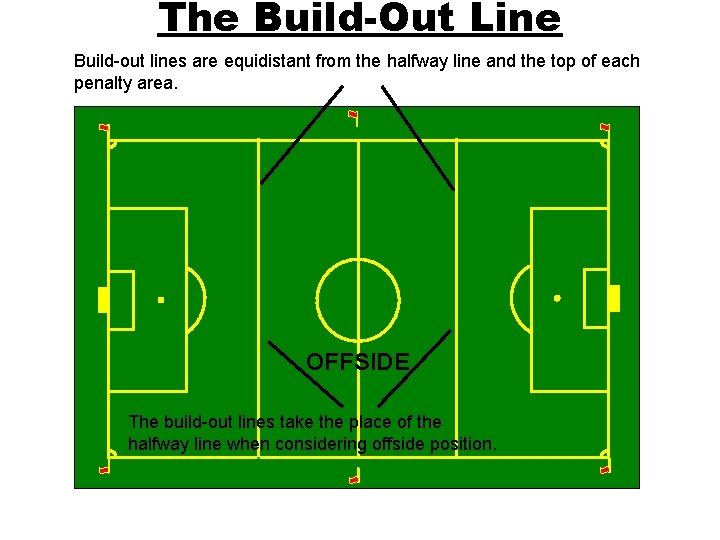 The Build-Out Line

Build-out lines are equidistant from the halfway line and the top of each penalty area.

OFFSIDE

The build-out lines take the place of the halfway line when considering offside position.